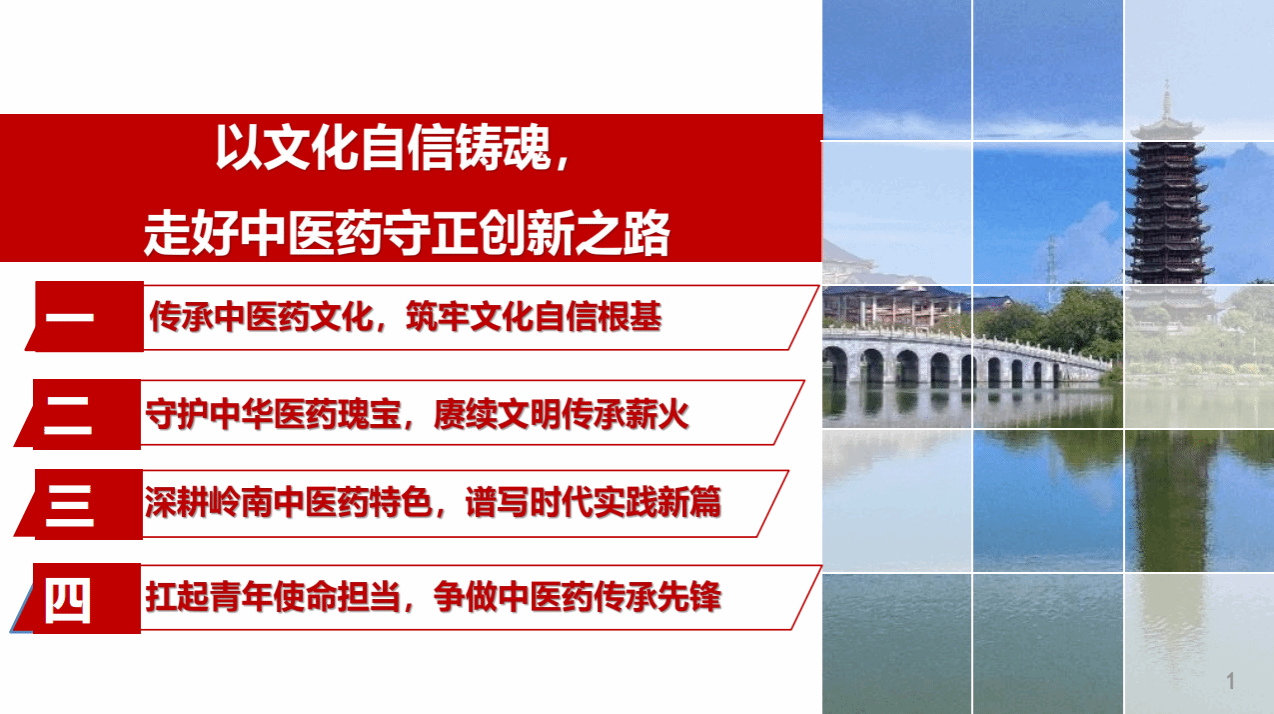 以文化自信铸魂，
走好中医药守正创新之路

一 传承中医药文化，筑牢文化自信根基

二 守护中华医药瑰宝，赓续文明传承薪火

三 深耕岭南中医药特色，谱写时代实践新篇

四 扛起青年使命担当，争做中医药传承先锋

1